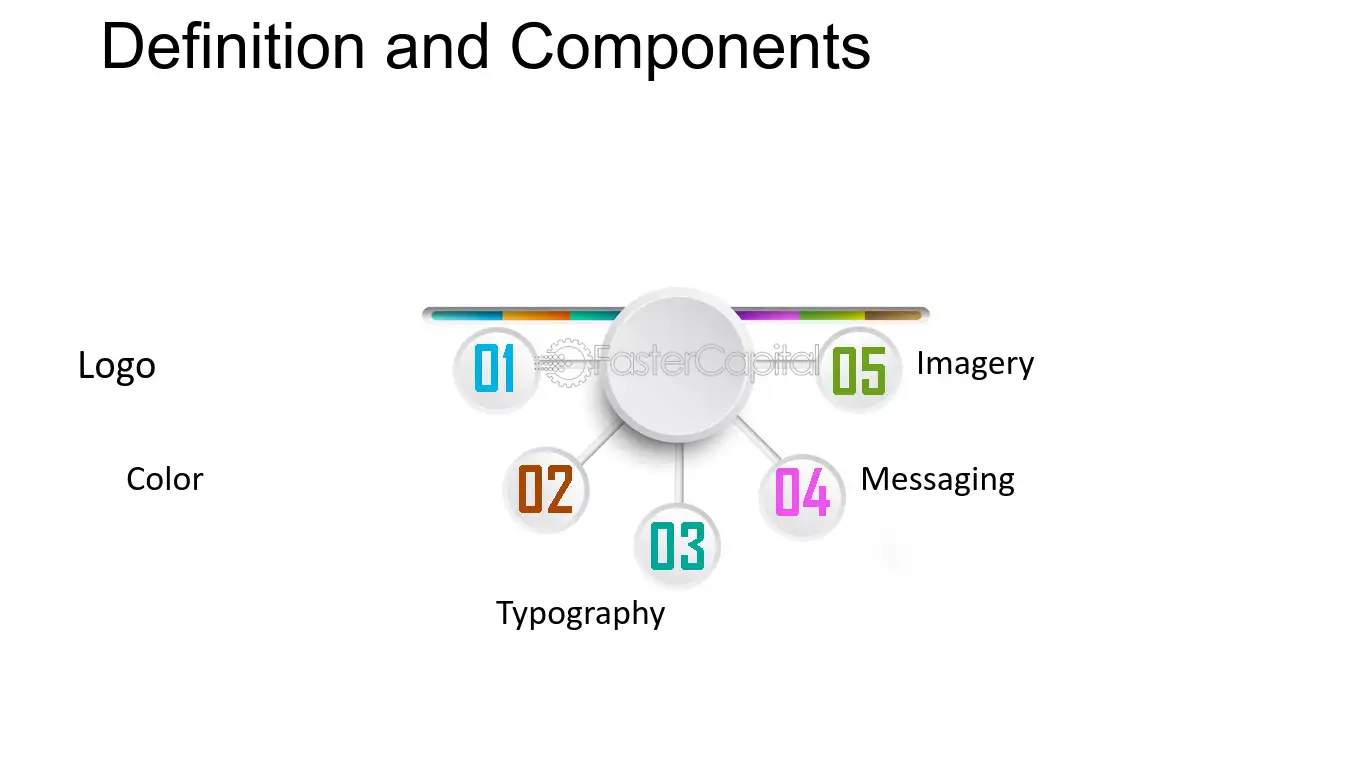 Definition and Components

Logo

01

05

Imagery

Color

02

04

Messaging

03

Typography

FasterCapital